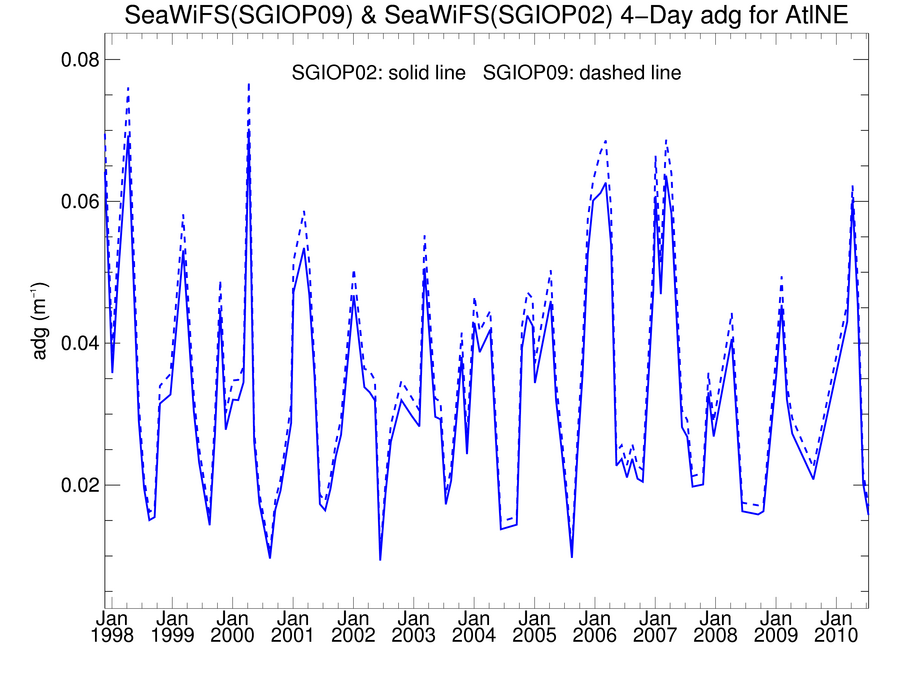 SeaWiFS(SGIOP09) & SeaWiFS(SGIOP02) 4−Day adg for AtlNE

SGIOP02: solid line SGIOP09: dashed line

adg ($m^{-1}$)

0.08
0.06
0.04
0.02

Jan 1998
Jan 1999
Jan 2000
Jan 2001
Jan 2002
Jan 2003
Jan 2004
Jan 2005
Jan 2006
Jan 2007
Jan 2008
Jan 2009
Jan 2010